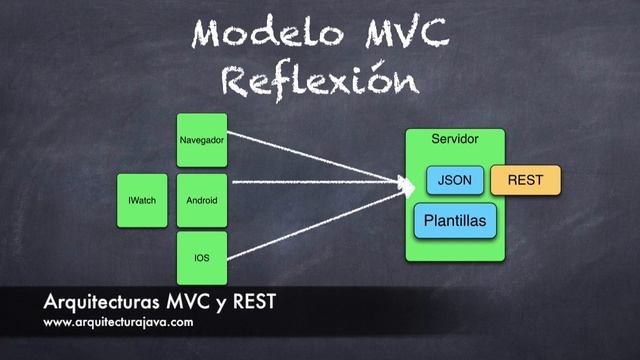 Modelo MVC
Reflexión

Navegador

IWatch

Android

IOS

Servidor

JSON

REST

Plantillas

Arquitecturas MVC y REST
www.arquitecturajava.com